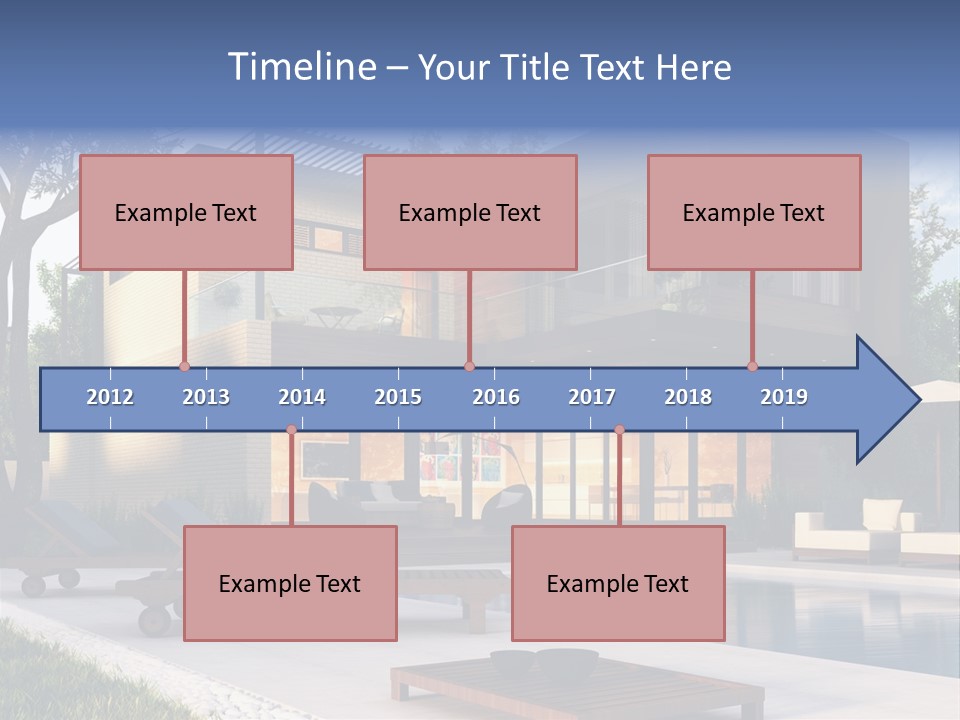 Timeline – Your Title Text Here

Example Text

Example Text

Example Text

2012 2013 2014 2015 2016 2017 2018 2019

Example Text

Example Text